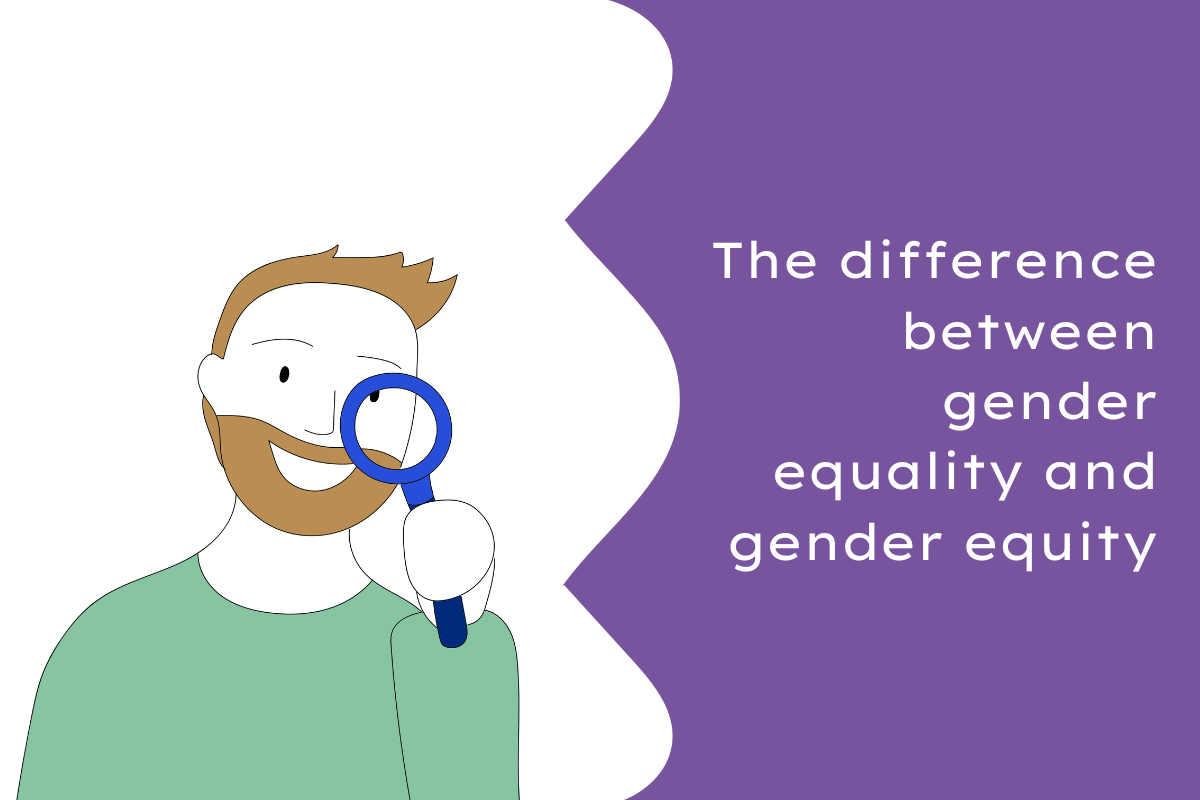 The difference between gender equality and gender equity